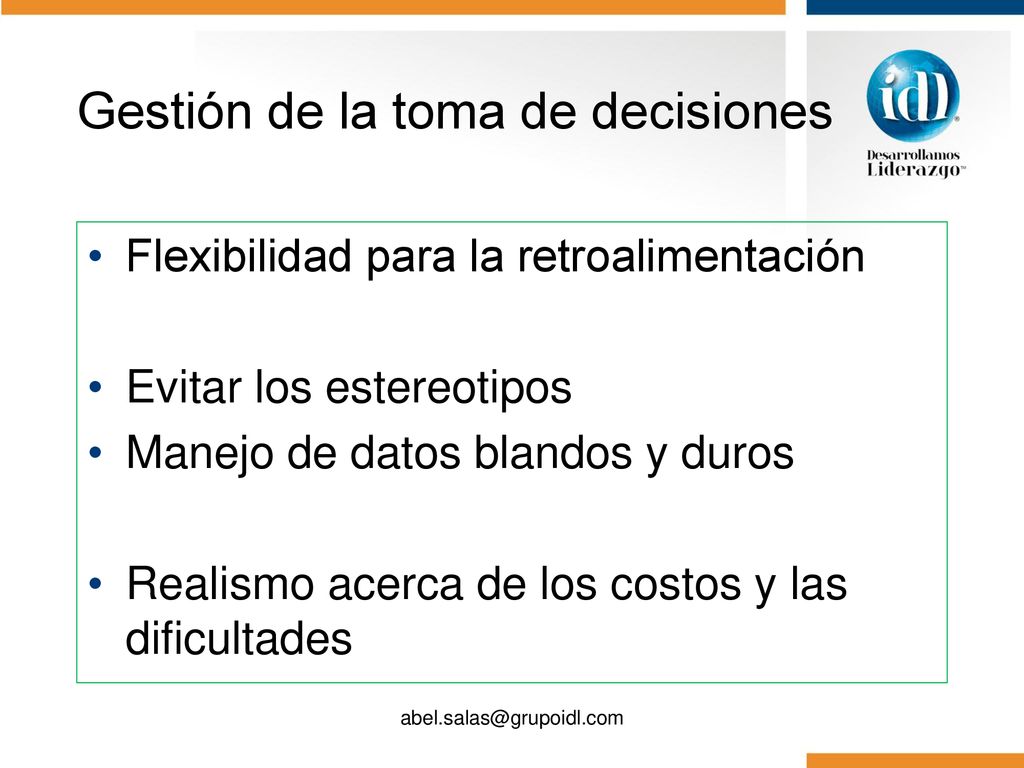 Gestión de la toma de decisiones

idl
Desarrollamos Liderazgo

• Flexibilidad para la retroalimentación

• Evitar los estereotipos
• Manejo de datos blandos y duros

• Realismo acerca de los costos y las dificultades

abel.salas@grupoidl.com